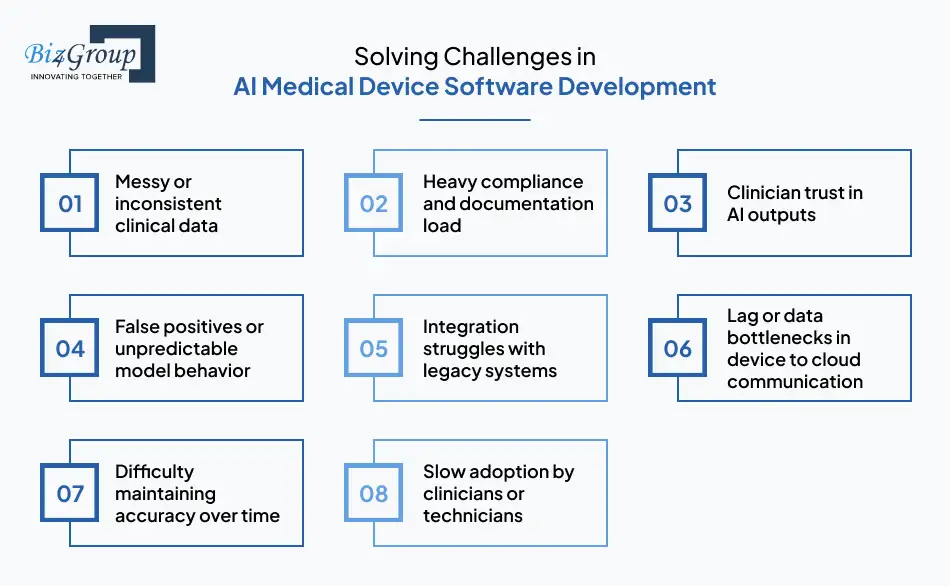 Biz4Group
INNOVATING TOGETHER

Solving Challenges in
AI Medical Device Software Development

01 Messy or inconsistent clinical data

02 Heavy compliance and documentation load

03 Clinician trust in AI outputs

04 False positives or unpredictable model behavior

05 Integration struggles with legacy systems

06 Lag or data bottlenecks in device to cloud communication

07 Difficulty maintaining accuracy over time

08 Slow adoption by clinicians or technicians